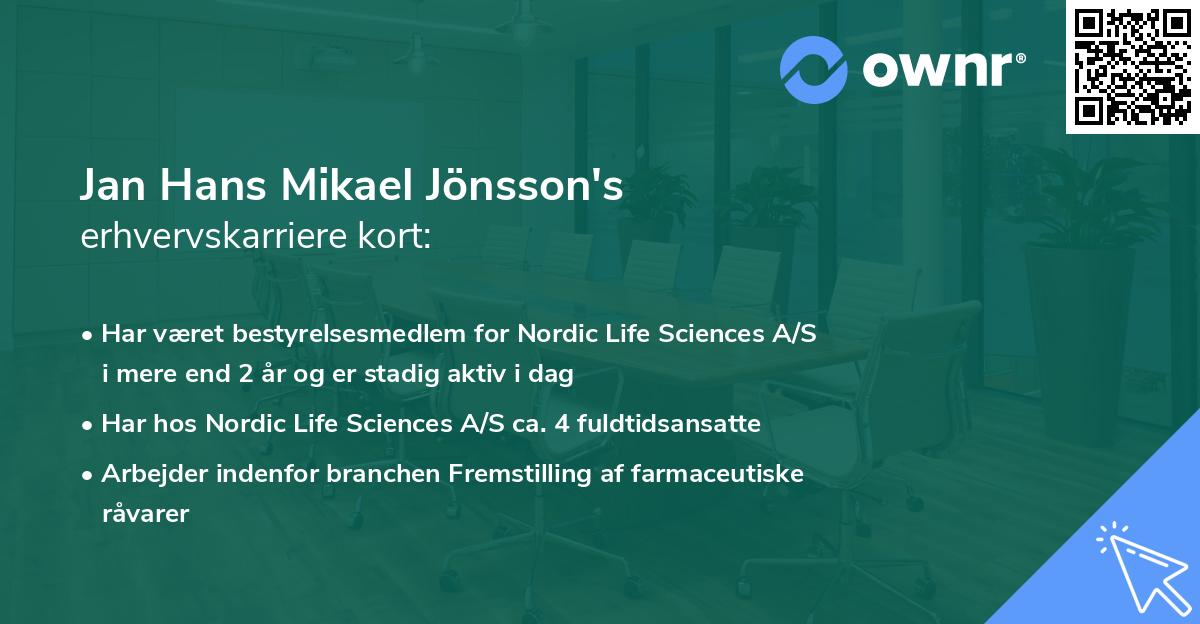 ownr®

Jan Hans Mikael Jönsson's
erhvervskarriere kort:

• Har været bestyrelsesmedlem for Nordic Life Sciences A/S i mere end 2 år og er stadig aktiv i dag
• Har hos Nordic Life Sciences A/S ca. 4 fuldtidsansatte
• Arbejder indenfor branchen Fremstilling af farmaceutiske råvarer